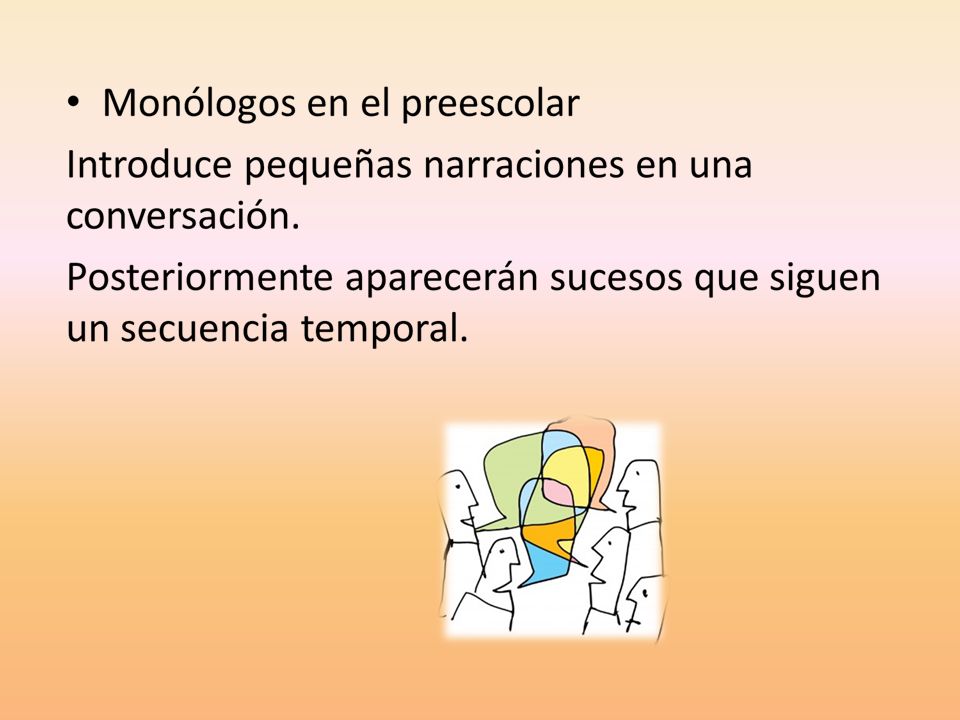 • Monólogos en el preescolar

Introduce pequeñas narraciones en una conversación.

Posteriormente aparecerán sucesos que siguen un secuencia temporal.